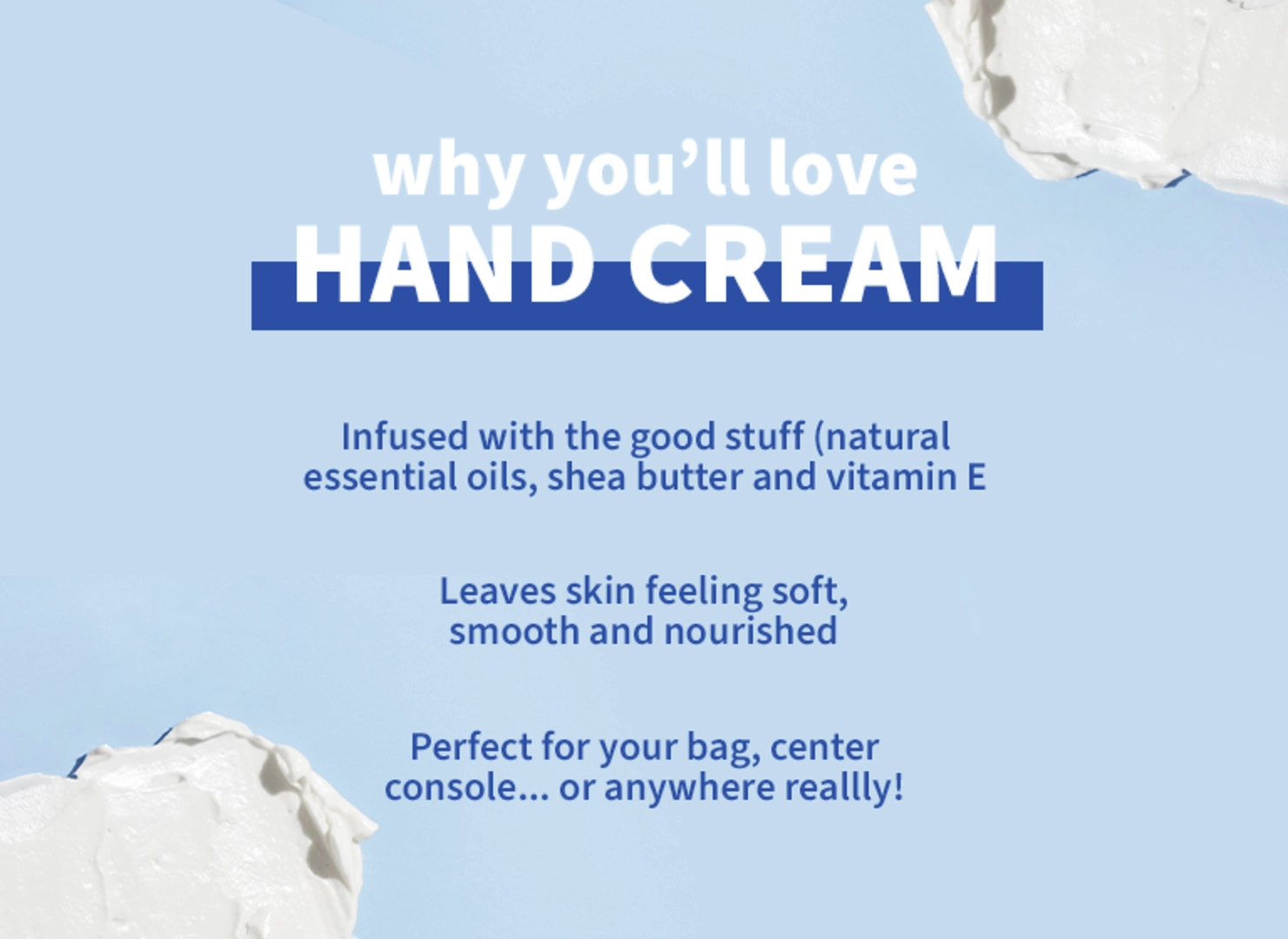 why you'll love
HAND CREAM

Infused with the good stuff (natural essential oils, shea butter and vitamin E

Leaves skin feeling soft, smooth and nourished

Perfect for your bag, center console... or anywhere reallly!